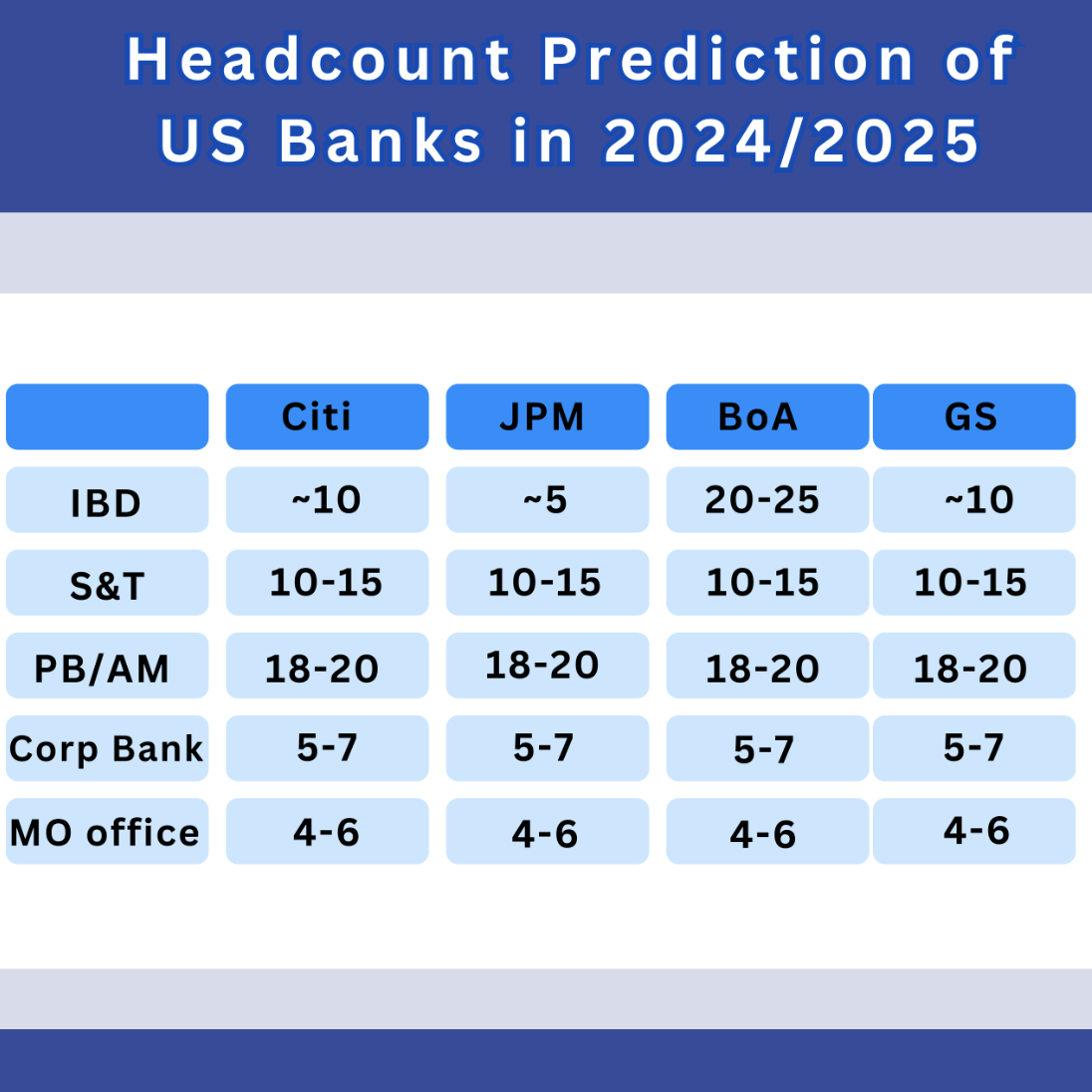 Headcount Prediction of US Banks in 2024/2025

| | Citi | JPM | BoA | GS |
|---|---|---|---|---|
| IBD | ~10 | ~5 | 20-25 | ~10 |
| S&T | 10-15 | 10-15 | 10-15 | 10-15 |
| PB/AM | 18-20 | 18-20 | 18-20 | 18-20 |
| Corp Bank | 5-7 | 5-7 | 5-7 | 5-7 |
| MO office | 4-6 | 4-6 | 4-6 | 4-6 |